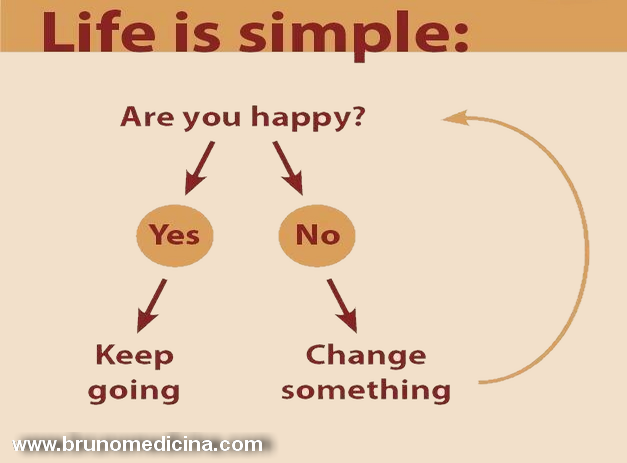 Life is simple:

Are you happy?

Yes

No

Keep going

Change something

www.brunomedicina.com